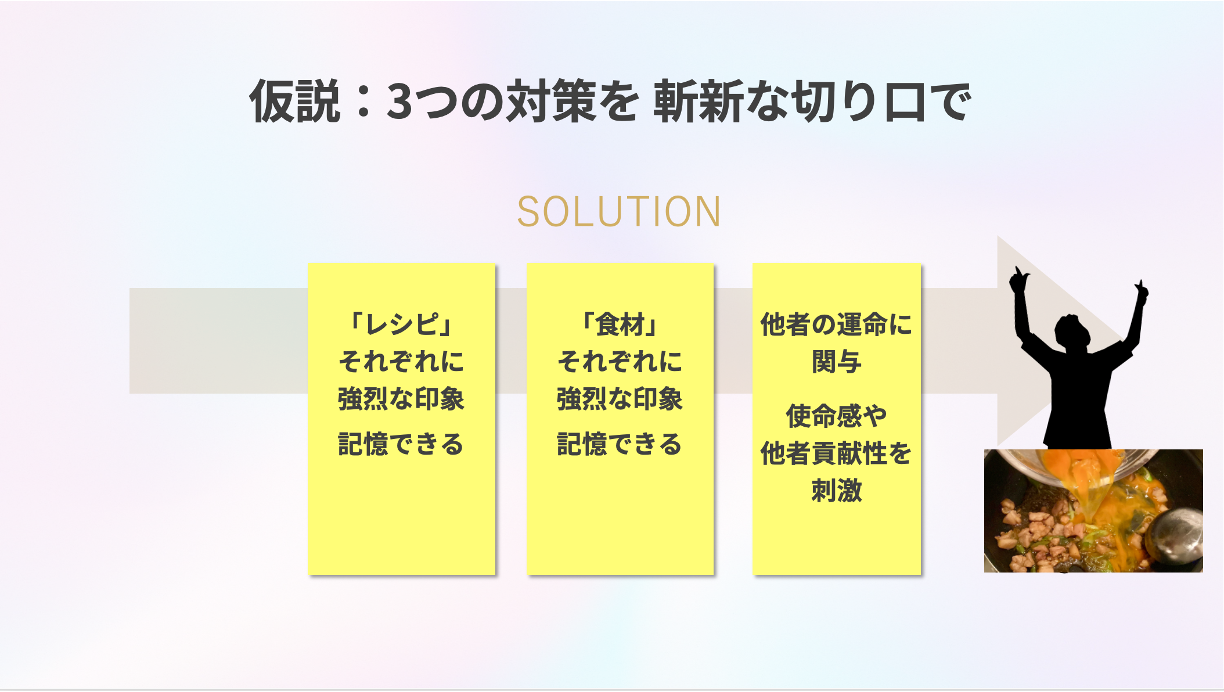 仮説：3つの対策を 斬新な切り口で

SOLUTION

「レシピ」
それぞれに
強烈な印象
記憶できる

「食材」
それぞれに
強烈な印象
記憶できる

他者の運命に
関与

使命感や
他者貢献性を
刺激